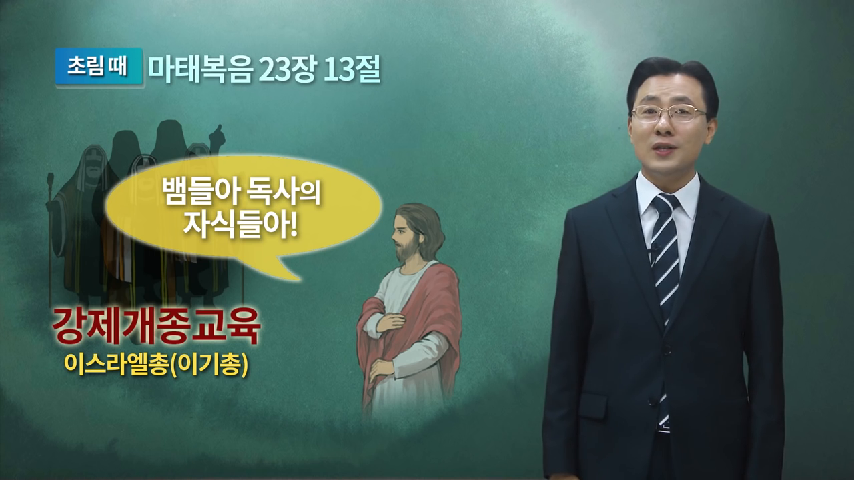 초림 때 마태복음 23장 13절

뱀들아 독사의 자식들아!

강제개종교육
이스라엘총(이기총)